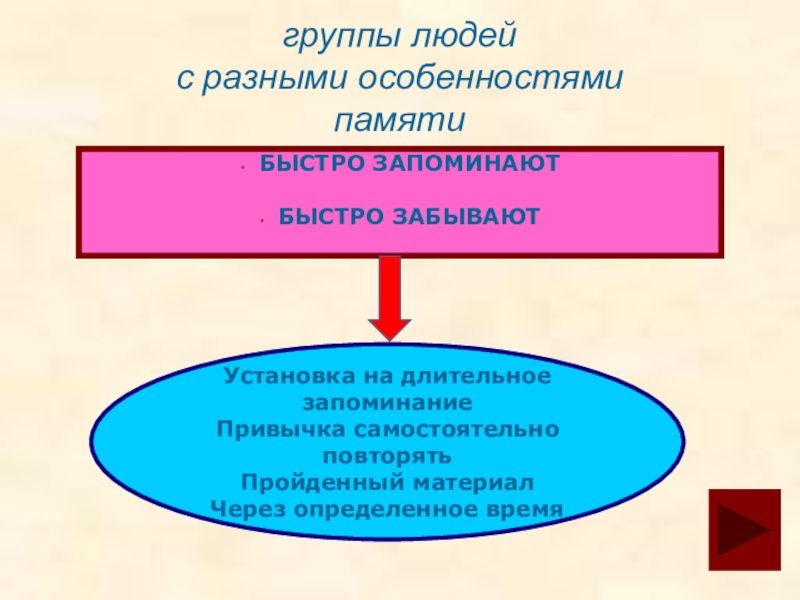 группы людей
с разными особенностями
памяти

• БЫСТРО ЗАПОМИНАЮТ

• БЫСТРО ЗАБЫВАЮТ

Установка на длительное запоминание
Привычка самостоятельно повторять
Пройденный материал
Через определенное время